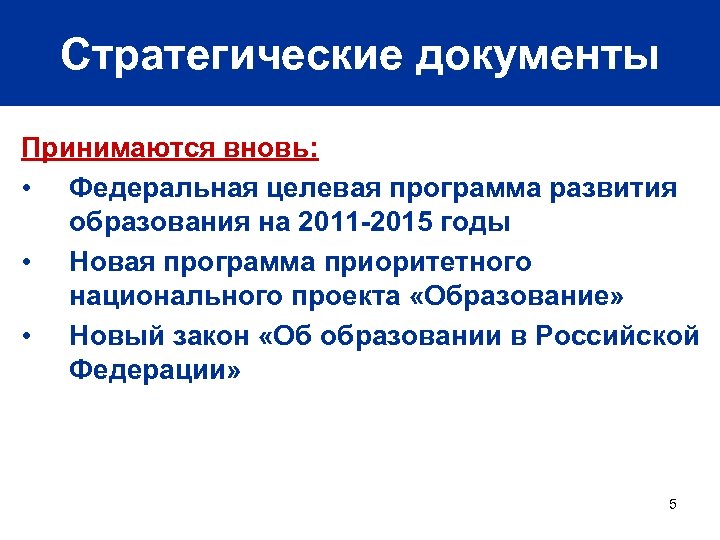 Стратегические документы

Принимаются вновь:

• Федеральная целевая программа развития образования на 2011-2015 годы
• Новая программа приоритетного национального проекта «Образование»
• Новый закон «Об образовании в Российской Федерации»

5